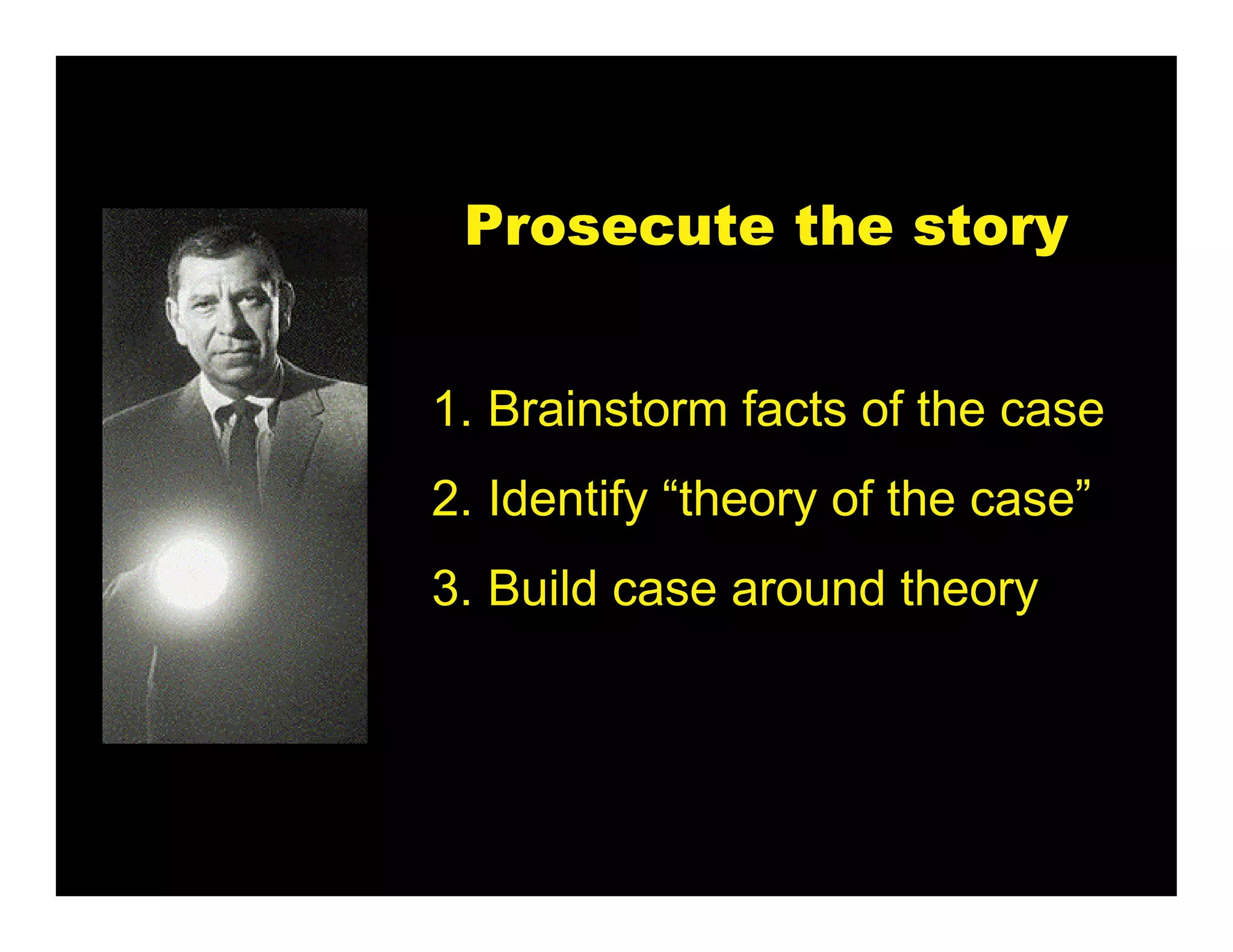 Prosecute the story

1. Brainstorm facts of the case

2. Identify “theory of the case”

3. Build case around theory